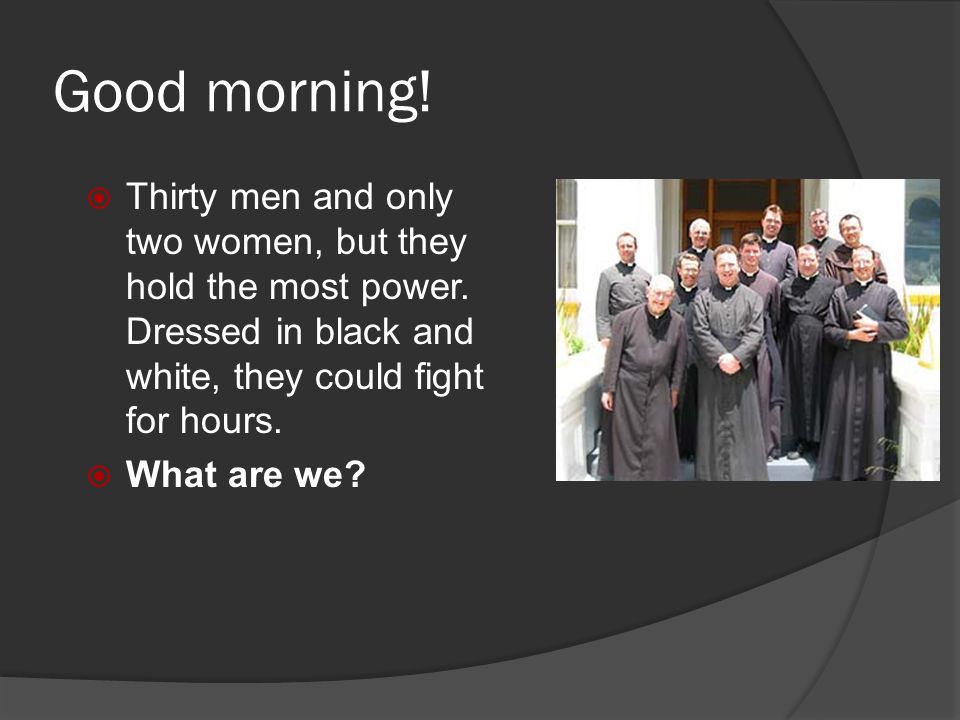 Good morning!

Thirty men and only two women, but they hold the most power. Dressed in black and white, they could fight for hours.

What are we?